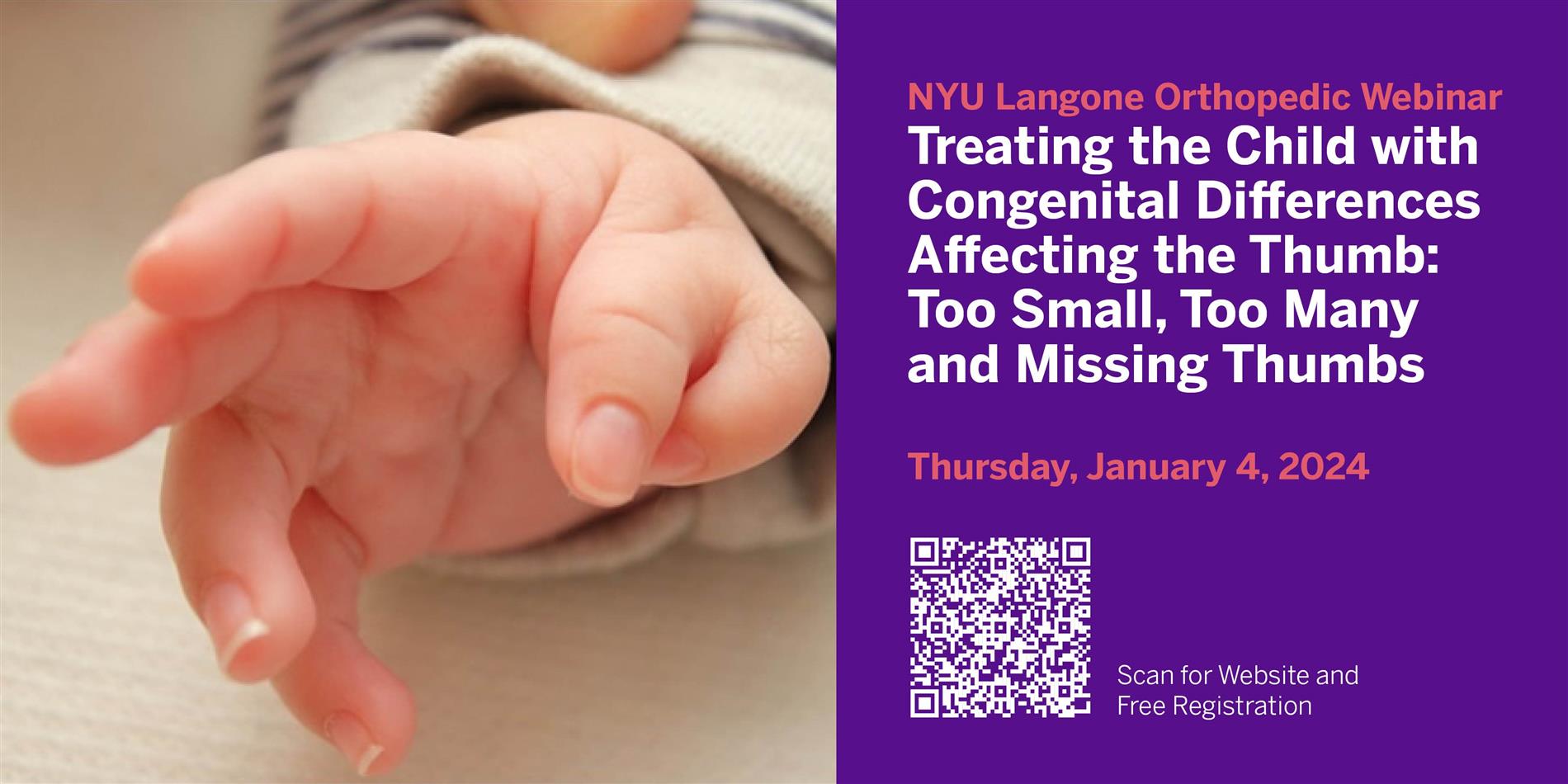 NYU Langone Orthopedic Webinar
Treating the Child with Congenital Differences Affecting the Thumb: Too Small, Too Many and Missing Thumbs

Thursday, January 4, 2024

Scan for Website and Free Registration